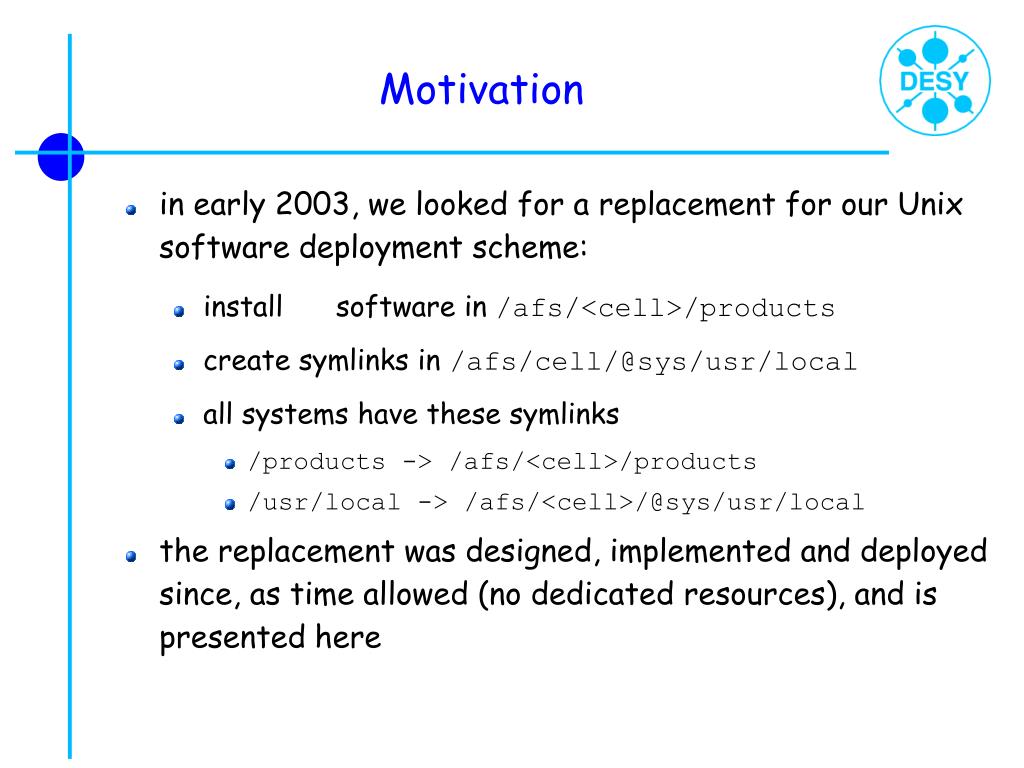 Motivation

DESY

in early 2003, we looked for a replacement for our Unix software deployment scheme:

install software in /afs/<cell>/products

create symlinks in /afs/cell/@sys/usr/local

all systems have these symlinks

/products -> /afs/<cell>/products

/usr/local -> /afs/<cell>/@sys/usr/local

the replacement was designed, implemented and deployed since, as time allowed (no dedicated resources), and is presented here